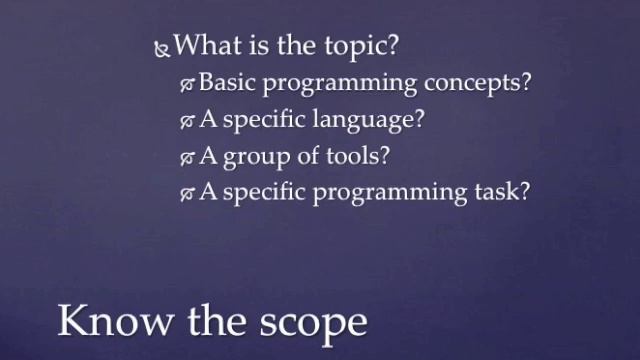 What is the topic?

Basic programming concepts?

A specific language?

A group of tools?

A specific programming task?

Know the scope